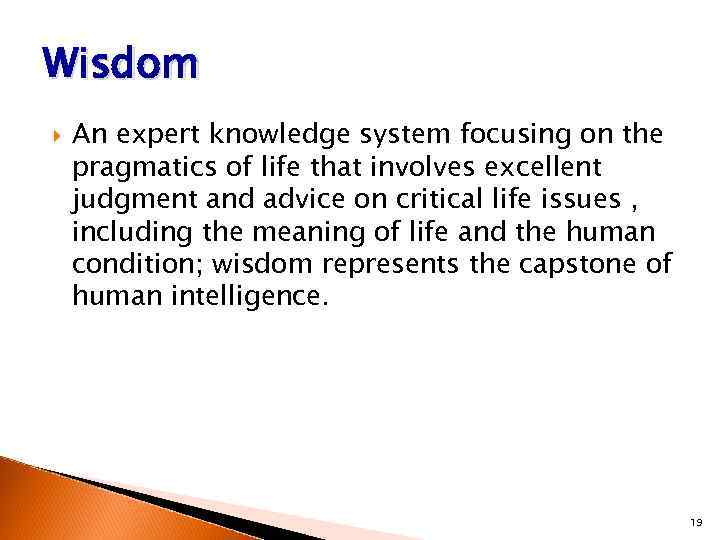 Wisdom

An expert knowledge system focusing on the pragmatics of life that involves excellent judgment and advice on critical life issues , including the meaning of life and the human condition; wisdom represents the capstone of human intelligence.

19